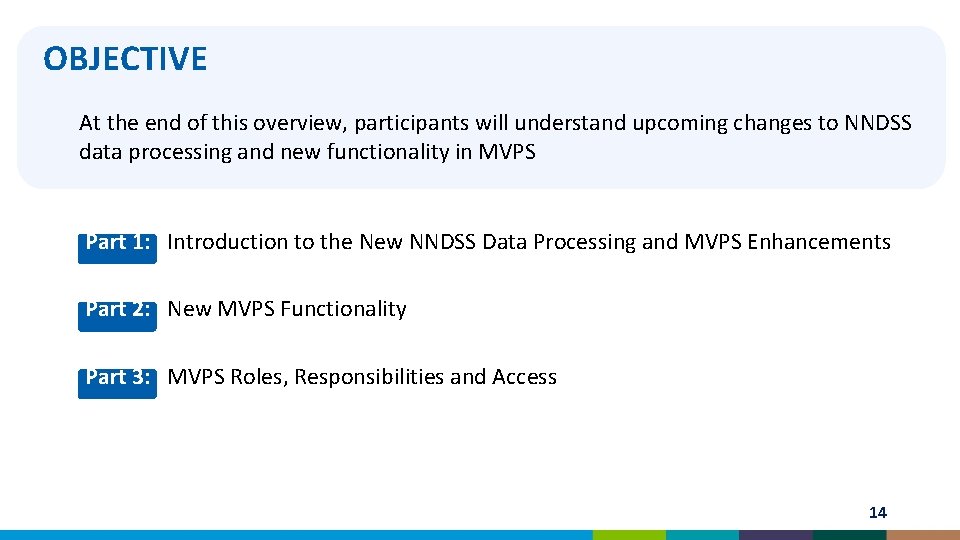 OBJECTIVE

At the end of this overview, participants will understand upcoming changes to NNDSS data processing and new functionality in MVPS

Part 1: Introduction to the New NNDSS Data Processing and MVPS Enhancements

Part 2: New MVPS Functionality

Part 3: MVPS Roles, Responsibilities and Access

14